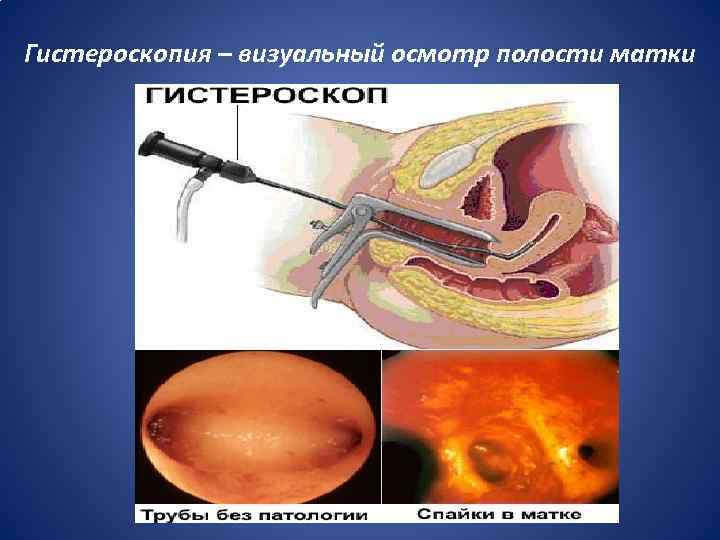 Гистероскопия – визуальный осмотр полости матки

ГИСТЕРОСКОП

Трубы без патологии

Спайки в матке